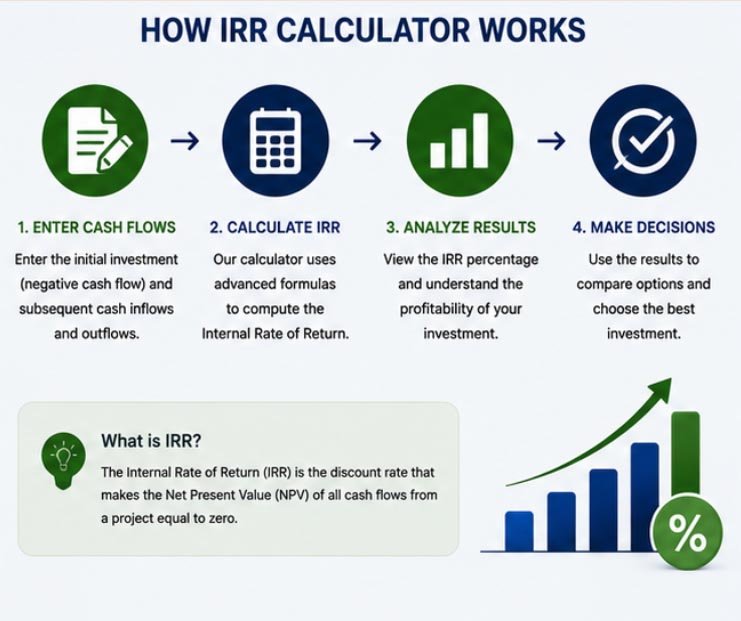 HOW IRR CALCULATOR WORKS

1. ENTER CASH FLOWS

Enter the initial investment (negative cash flow) and subsequent cash inflows and outflows.

2. CALCULATE IRR

Our calculator uses advanced formulas to compute the Internal Rate of Return.

3. ANALYZE RESULTS

View the IRR percentage and understand the profitability of your investment.

4. MAKE DECISIONS

Use the results to compare options and choose the best investment.

What is IRR?

The Internal Rate of Return (IRR) is the discount rate that makes the Net Present Value (NPV) of all cash flows from a project equal to zero.

%